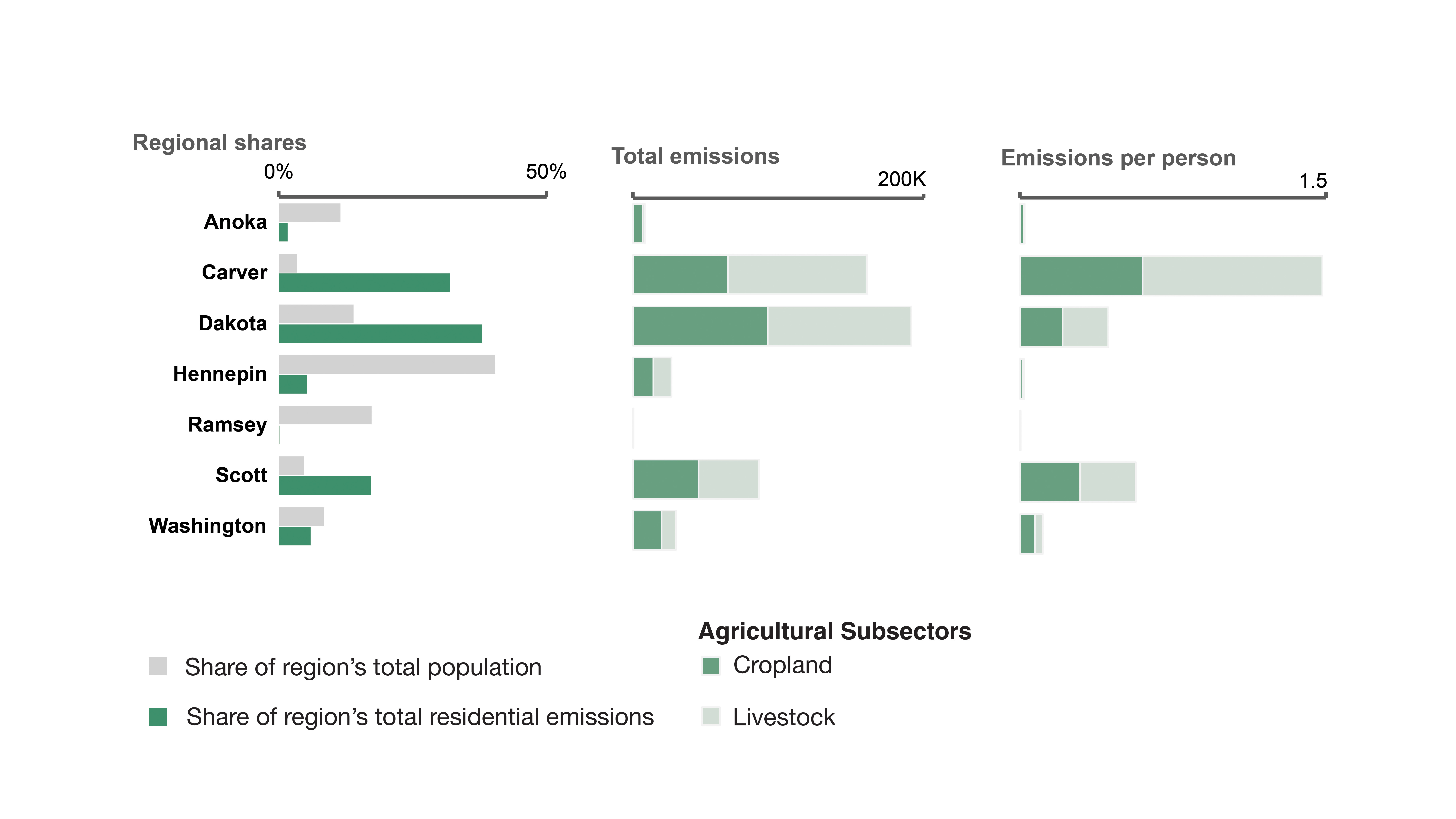 Regional shares
0%
50%
Anoka
Carver
Dakota
Hennepin
Ramsey
Scott
Washington

Total emissions
200K

Emissions per person
1.5

Share of region’s total population
Share of region’s total residential emissions

Agricultural Subsectors
Cropland
Livestock